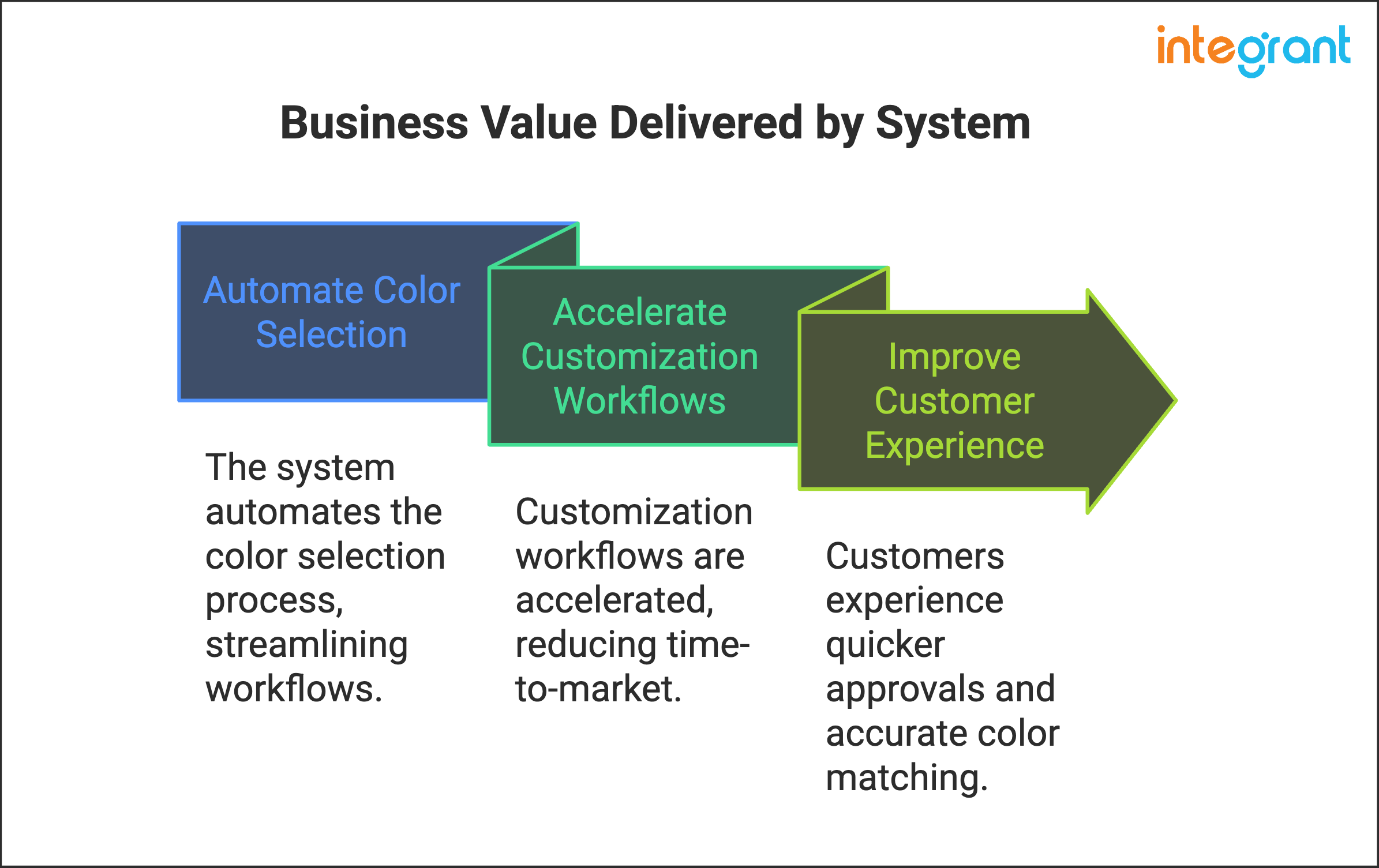 integrant

Business Value Delivered by System

Automate Color Selection

The system automates the color selection process, streamlining workflows.

Accelerate Customization Workflows

Customization workflows are accelerated, reducing time-to-market.

Improve Customer Experience

Customers experience quicker approvals and accurate color matching.